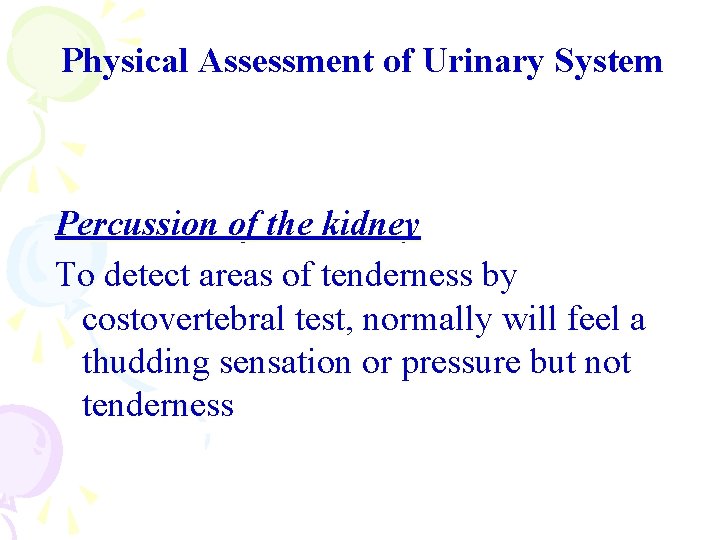 Physical Assessment of Urinary System

Percussion of the kidney

To detect areas of tenderness by costovertebral test, normally will feel a thudding sensation or pressure but not tenderness